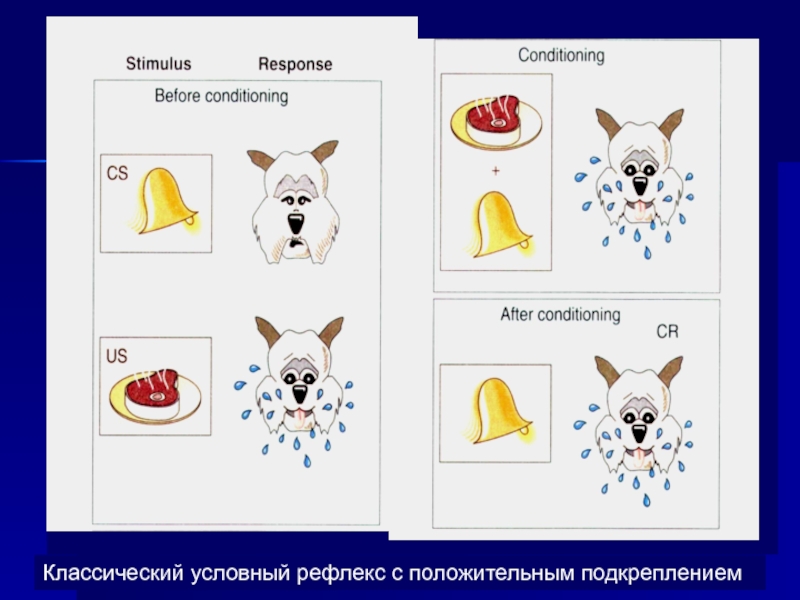 Stimulus

Response

Before conditioning

CS

US

Conditioning

+

After conditioning

CR

Классический условный рефлекс с положительным подкреплением